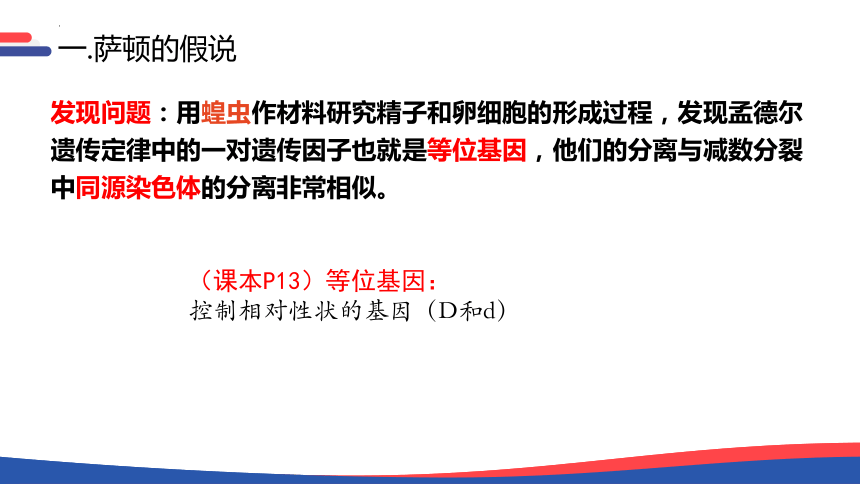 一.萨顿的假说

发现问题：用蝗虫作材料研究精子和卵细胞的形成过程，发现孟德尔遗传定律中的一对遗传因子也就是等位基因，他们的分离与减数分裂中同源染色体的分离非常相似。

（课本P13）等位基因：
控制相对性状的基因（D和d）